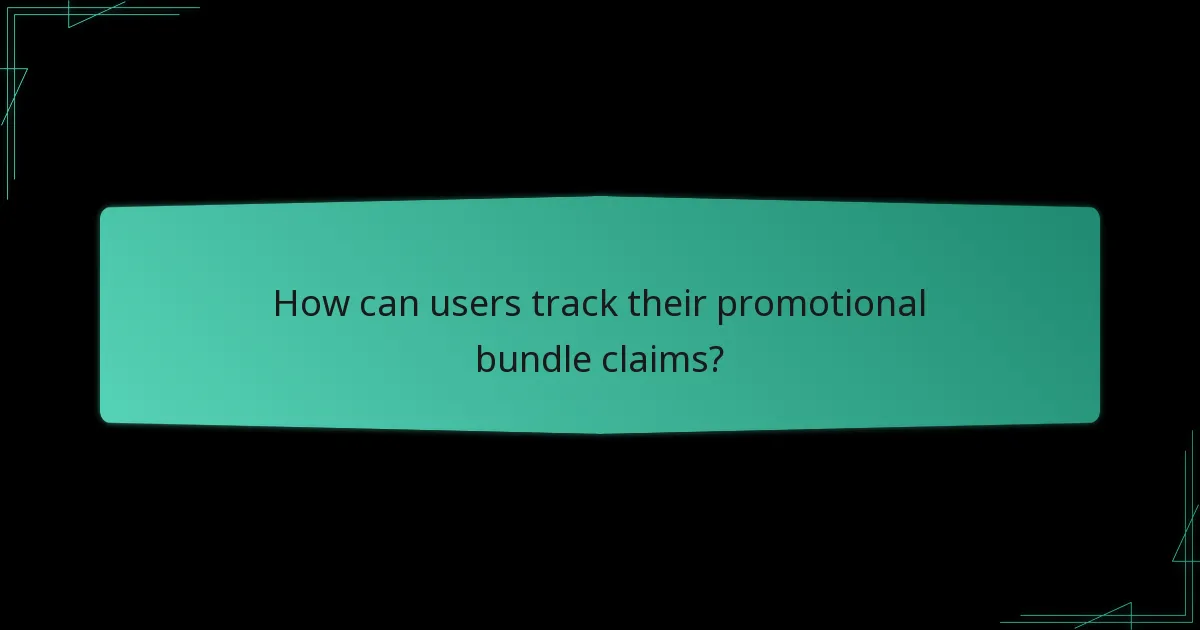 How can users track their promotional bundle claims?